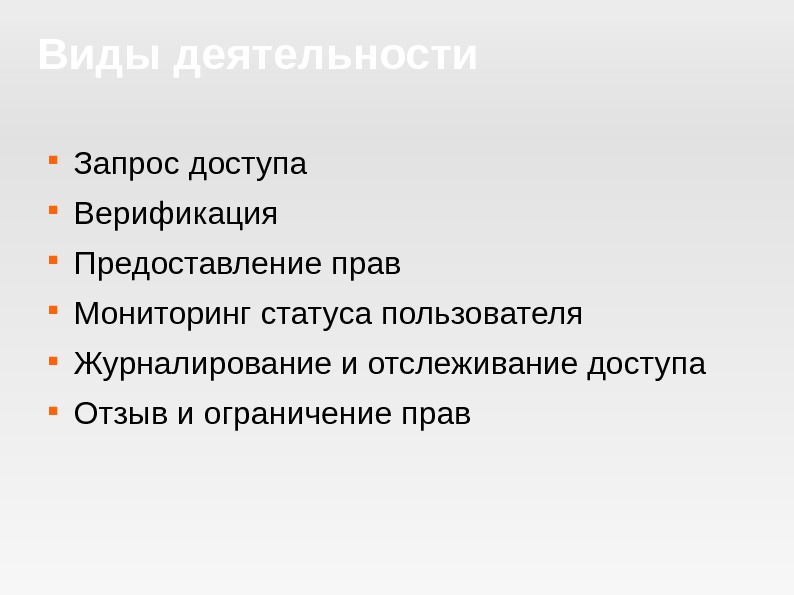 Виды деятельности

- Запрос доступа
- Верификация
- Предоставление прав
- Мониторинг статуса пользователя
- Журналирование и отслеживание доступа
- Отзыв и ограничение прав